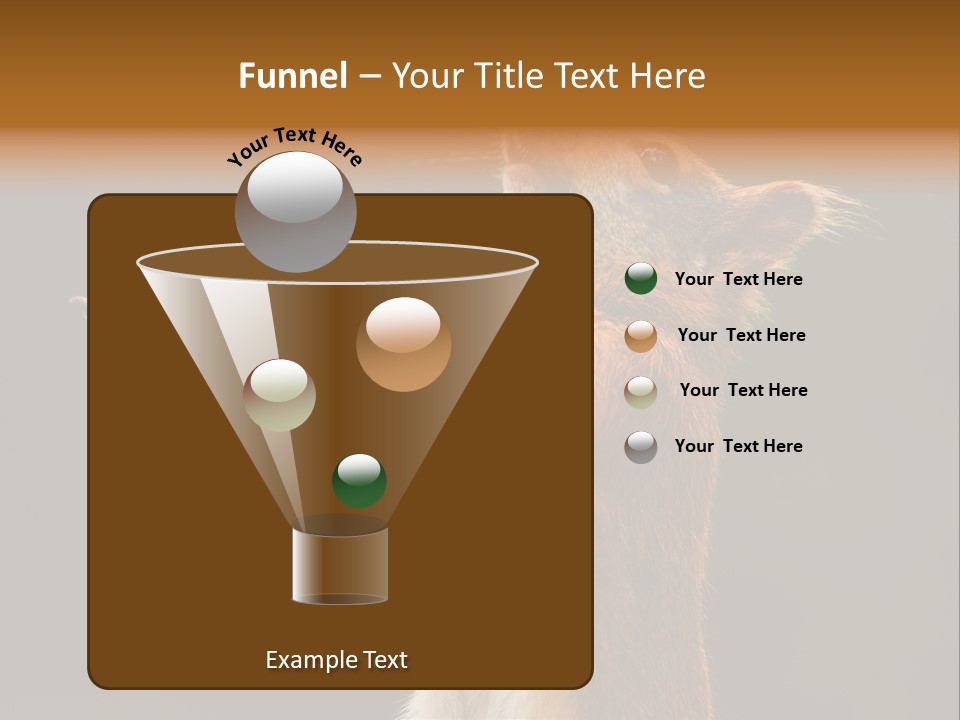 Funnel – Your Title Text Here

Your Text Here

Example Text

Your Text Here

Your Text Here

Your Text Here

Your Text Here